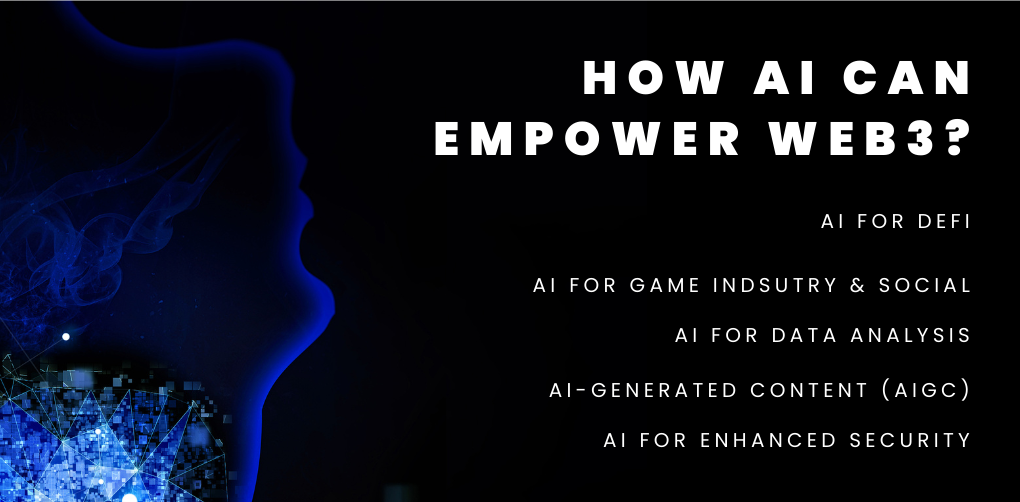 HOW AI CAN EMPOWER WEB3?

AI FOR DEFI

AI FOR GAME INDSUTRY & SOCIAL

AI FOR DATA ANALYSIS

AI-GENERATED CONTENT (AIGC)

AI FOR ENHANCED SECURITY